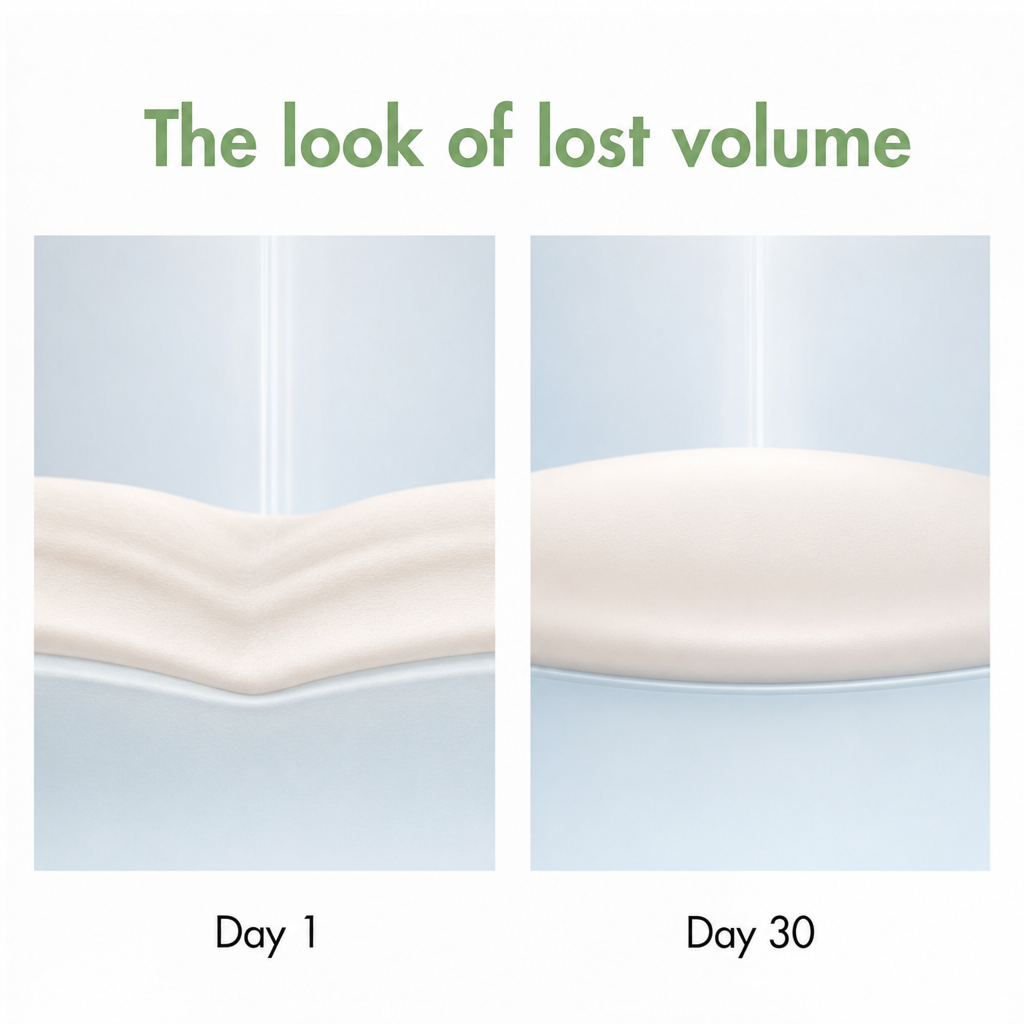 The look of lost volume

Day 1

Day 30